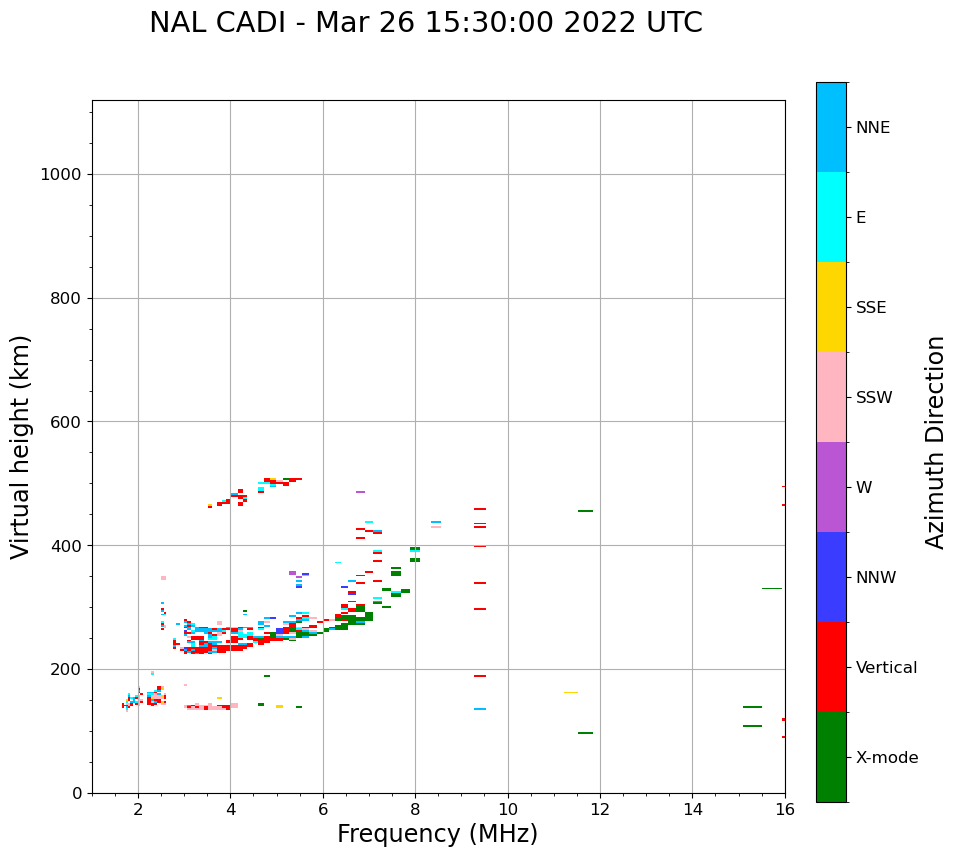 NAL CADI - Mar 26 15:30:00 2022 UTC

Virtual height (km)

1000
800
600
400
200
0

2
4
6
8
10
12
14
16

Frequency (MHz)

NNE
E
SSE
SSW
W
NNW
Vertical
X-mode

Azimuth Direction